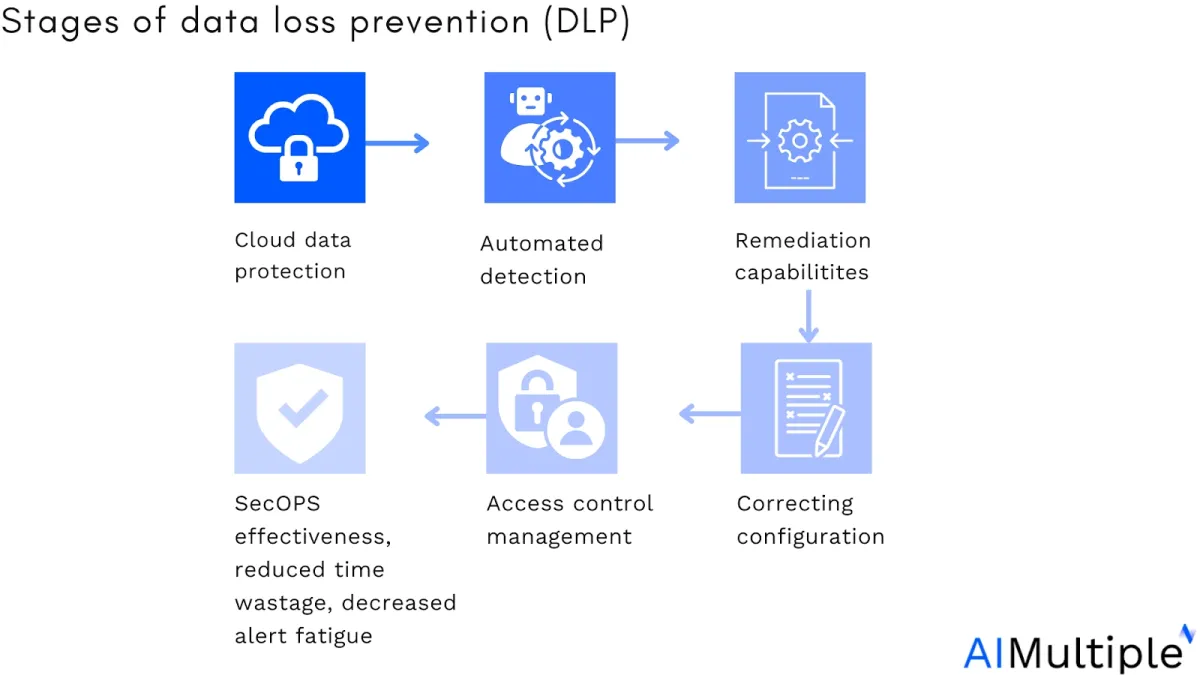 Stages of data loss prevention (DLP)

Cloud data protection

Automated detection

Remediation capabilitites

Correcting configuration

Access control management

SecOPS effectiveness, reduced time wastage, decreased alert fatigue

AIMultiple